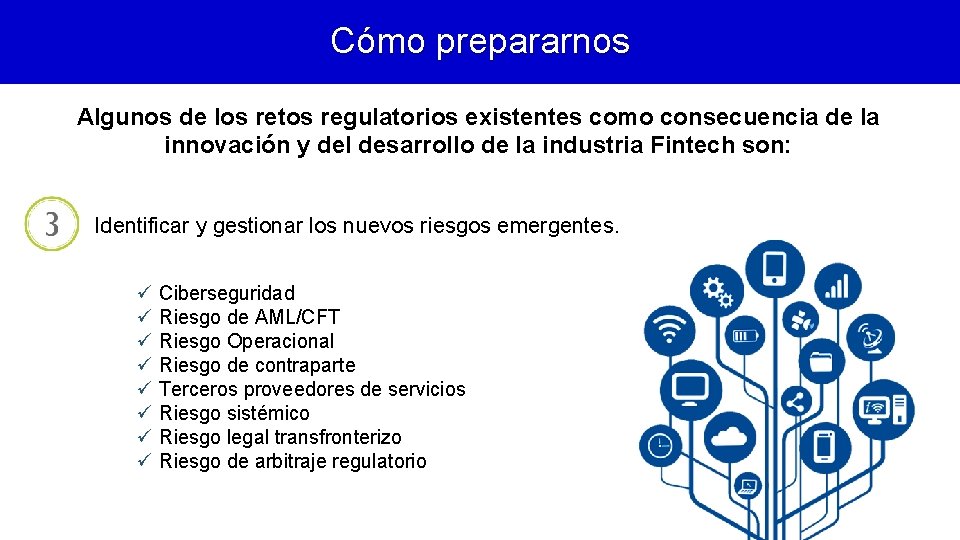 Cómo prepararnos

Algunos de los retos regulatorios existentes como consecuencia de la innovación y del desarrollo de la industria Fintech son:

3

Identificar y gestionar los nuevos riesgos emergentes.

✓ Ciberseguridad
✓ Riesgo de AML/CFT
✓ Riesgo Operacional
✓ Riesgo de contraparte
✓ Terceros proveedores de servicios
✓ Riesgo sistémico
✓ Riesgo legal transfronterizo
✓ Riesgo de arbitraje regulatorio